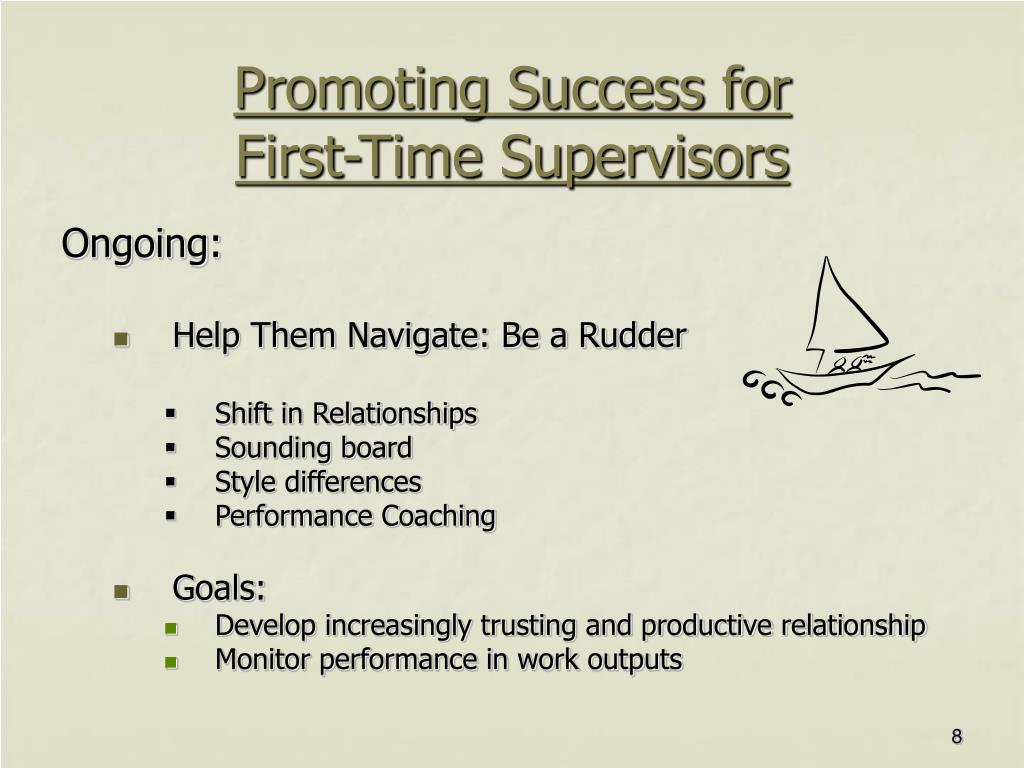 Promoting Success for First-Time Supervisors

Ongoing:

Help Them Navigate: Be a Rudder

Shift in Relationships
Sounding board
Style differences
Performance Coaching

Goals:
Develop increasingly trusting and productive relationship
Monitor performance in work outputs

8